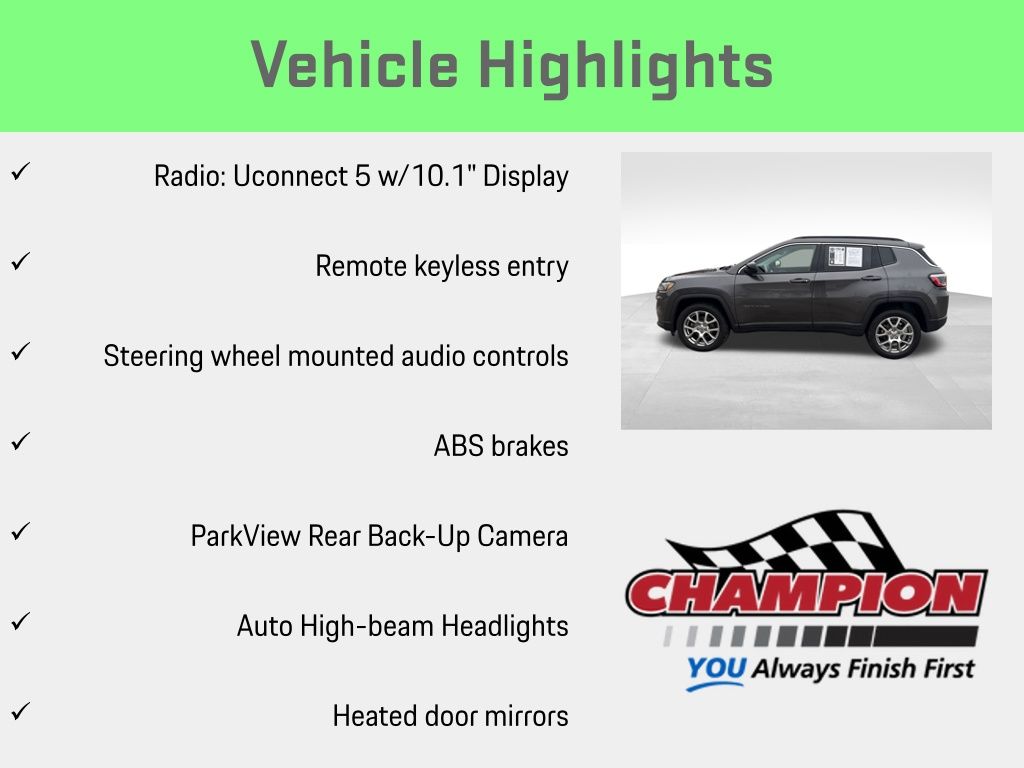 Vehicle Highlights

✓ Radio: Uconnect 5 w/10.1" Display

✓ Remote keyless entry

✓ Steering wheel mounted audio controls

✓ ABS brakes

✓ ParkView Rear Back-Up Camera

✓ Auto High-beam Headlights

✓ Heated door mirrors

CHAMPION
YOU Always Finish First